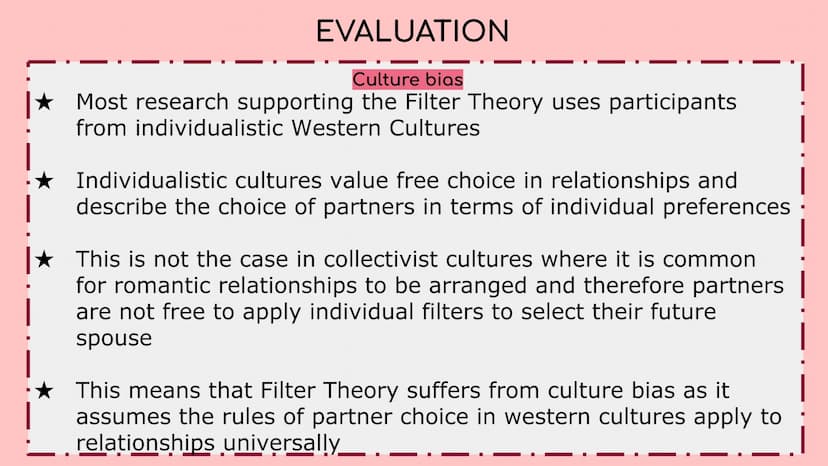 EVALUATION

Culture bias

★ Most research supporting the Filter Theory uses participants from individualistic Western Cultures

★ Individualistic cultures value free choice in relationships and describe the choice of partners in terms of individual preferences

★ This is not the case in collectivist cultures where it is common for romantic relationships to be arranged and therefore partners are not free to apply individual filters to select their future spouse

★ This means that Filter Theory suffers from culture bias as it assumes the rules of partner choice in western cultures apply to relationships universally